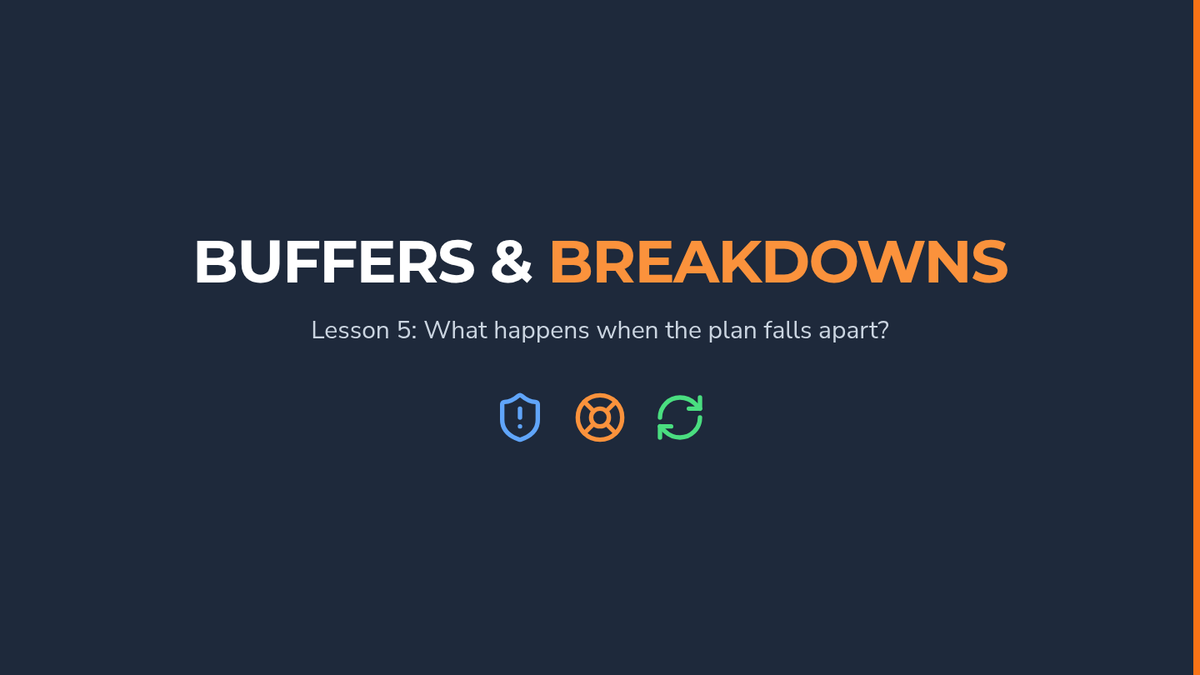 BUFFERS & BREAKDOWNS

Lesson 5: What happens when the plan falls apart?